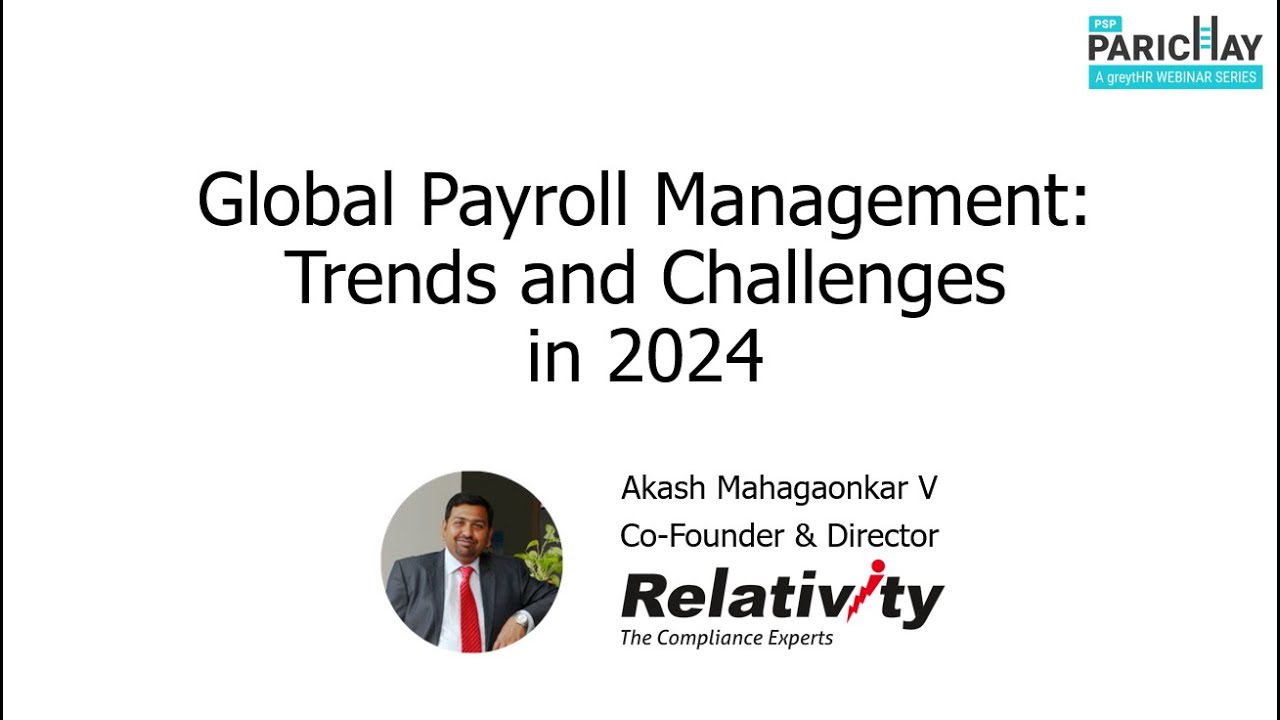 PSP
PARICHAY
A greytHR WEBINAR SERIES

Global Payroll Management: Trends and Challenges in 2024

Akash Mahagaonkar V
Co-Founder & Director
Relativity
The Compliance Experts